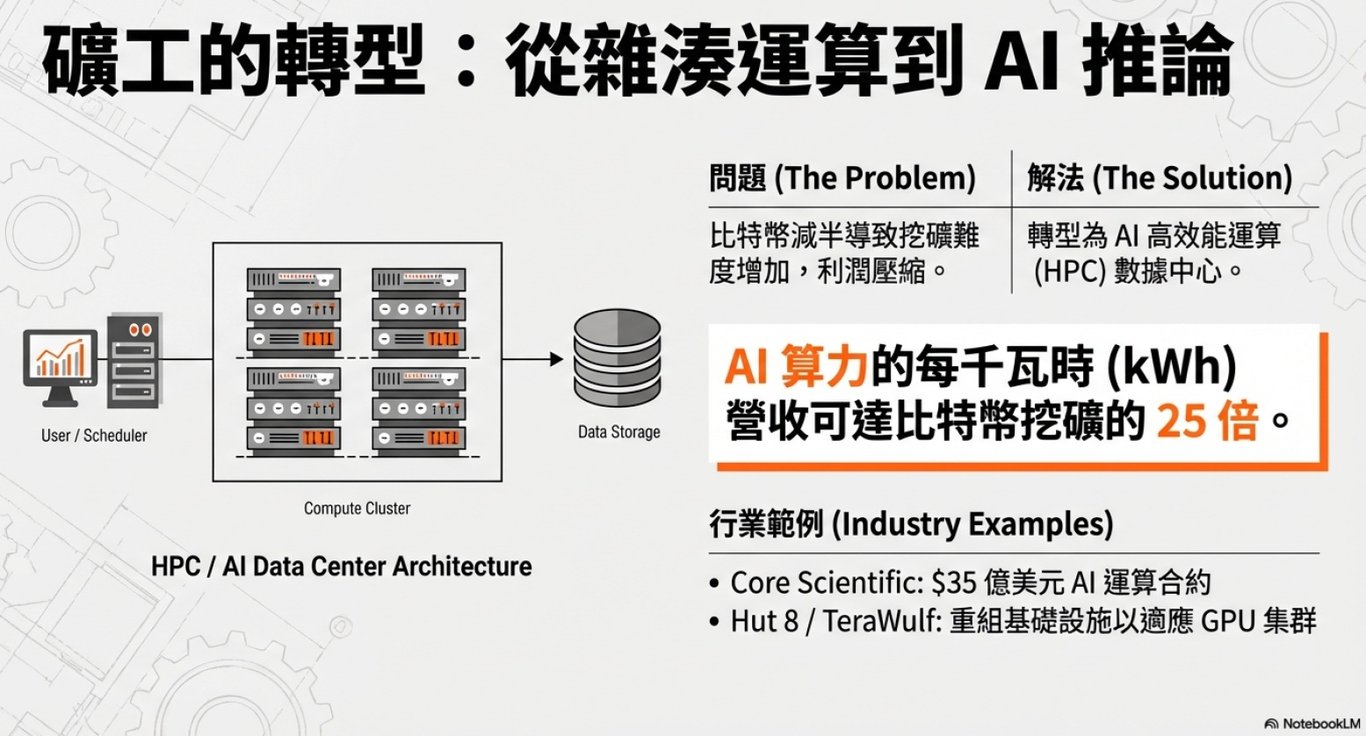 礦工的轉型：從雜湊運算到 AI 推論

User / Scheduler

Compute Cluster

Data Storage

HPC / AI Data Center Architecture

| 問題 (The Problem) | 解法 (The Solution) |
|---|---|
| 比特幣減半導致挖礦難度增加，利潤壓縮。 | 轉型為 AI 高效能運算 (HPC) 數據中心。 |

AI 算力的每千瓦時 (kWh) 營收可達比特幣挖礦的 25 倍。

行業範例 (Industry Examples)

• Core Scientific: $35 億美元 AI 運算合約
• Hut 8 / TeraWulf: 重組基礎設施以適應 GPU 集群

NotebookLM